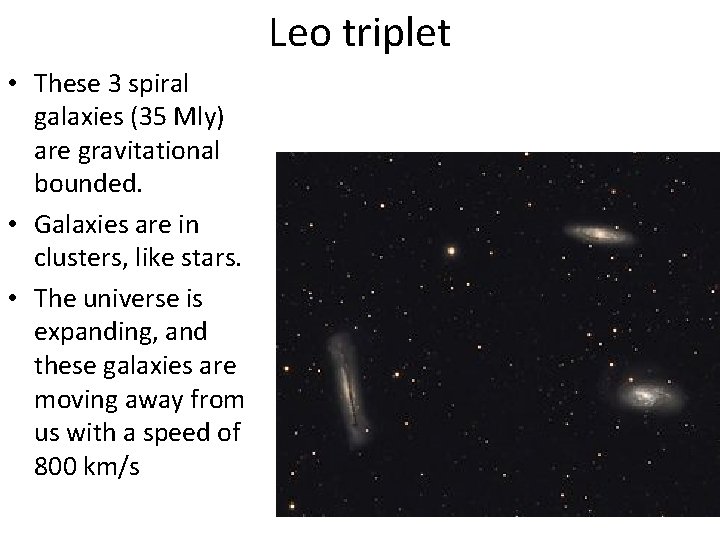 Leo triplet

• These 3 spiral galaxies (35 Mly) are gravitational bounded.
• Galaxies are in clusters, like stars.
• The universe is expanding, and these galaxies are moving away from us with a speed of 800 km/s